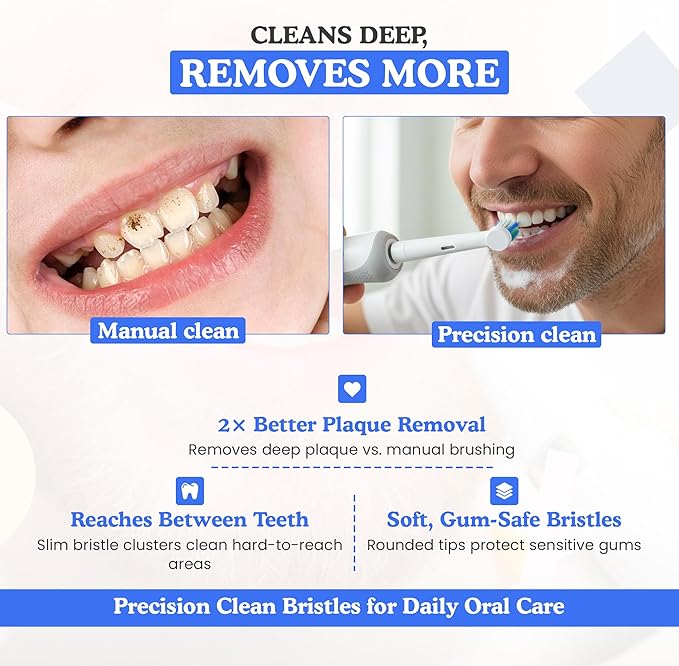 CLEANS DEEP,
REMOVES MORE

Manual clean

Precision clean

2× Better Plaque Removal
Removes deep plaque vs. manual brushing

Reaches Between Teeth
Slim bristle clusters clean hard-to-reach areas

Soft, Gum-Safe Bristles
Rounded tips protect sensitive gums

Precision Clean Bristles for Daily Oral Care